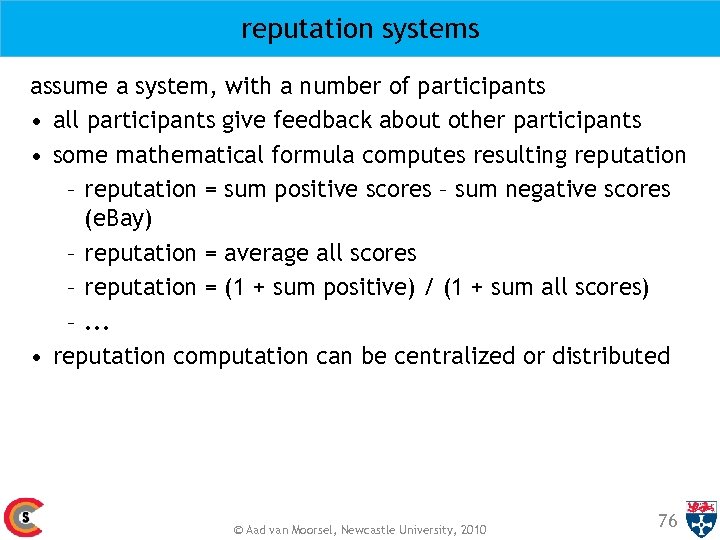 reputation systems

assume a system, with a number of participants

• all participants give feedback about other participants
• some mathematical formula computes resulting reputation
  – reputation = sum positive scores – sum negative scores (eBay)
  – reputation = average all scores
  – reputation = (1 + sum positive) / (1 + sum all scores)
  – ...
• reputation computation can be centralized or distributed

S

© Aad van Moorsel, Newcastle University, 2010

76